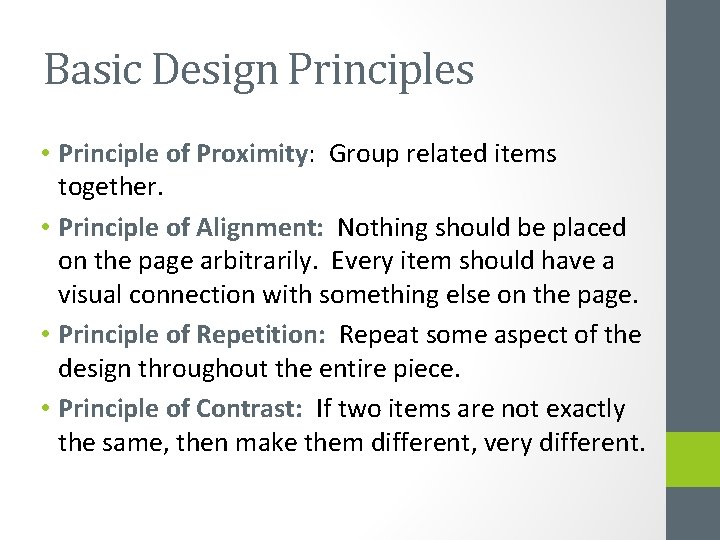 Basic Design Principles

• Principle of Proximity: Group related items together.

• Principle of Alignment: Nothing should be placed on the page arbitrarily. Every item should have a visual connection with something else on the page.

• Principle of Repetition: Repeat some aspect of the design throughout the entire piece.

• Principle of Contrast: If two items are not exactly the same, then make them different, very different.